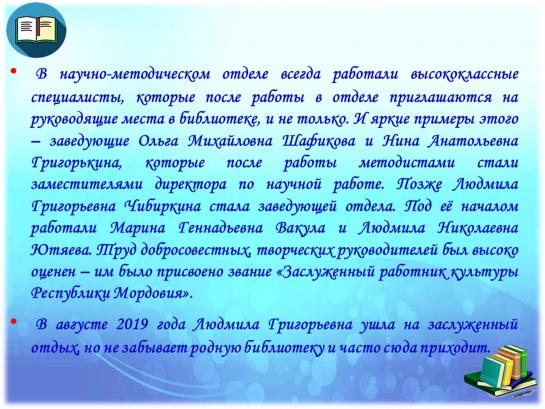 • В научно-методическом отделе всегда работали высококлассные специалисты, которые после работы в отделе приглашаются на руководящие места в библиотеке, и не только. И яркие примеры этого – заведующие Ольга Михайловна Шафикова и Нина Анатольевна Григорькина, которые после работы методистами стали заместителями директора по научной работе. Позже Людмила Григорьевна Чибиркина стала заведующей отдела. Под её началом работали Марина Геннадьевна Вакула и Людмила Николаевна Ютяева. Труд добросовестных, творческих руководителей был высоко оценен – им было присвоено звание «Заслуженный работник культуры Республики Мордовия».

• В августе 2019 года Людмила Григорьевна ушла на заслуженный отдых, но не забывает родную библиотеку и часто сюда приходит.